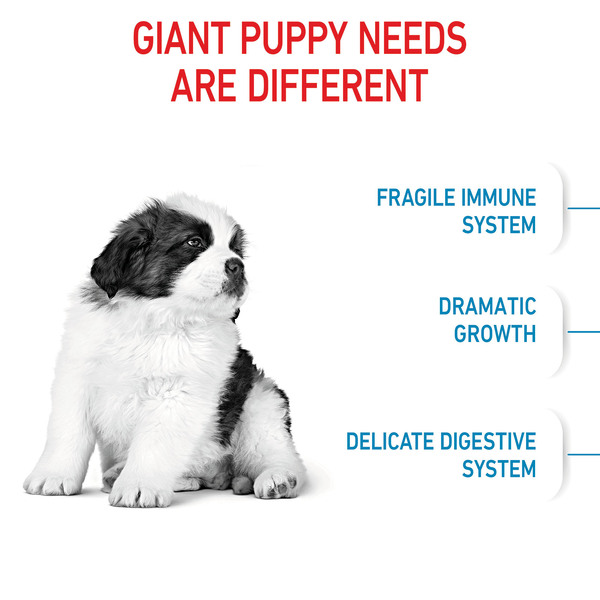 GIANT PUPPY NEEDS ARE DIFFERENT

FRAGILE IMMUNE SYSTEM

DRAMATIC GROWTH

DELICATE DIGESTIVE SYSTEM